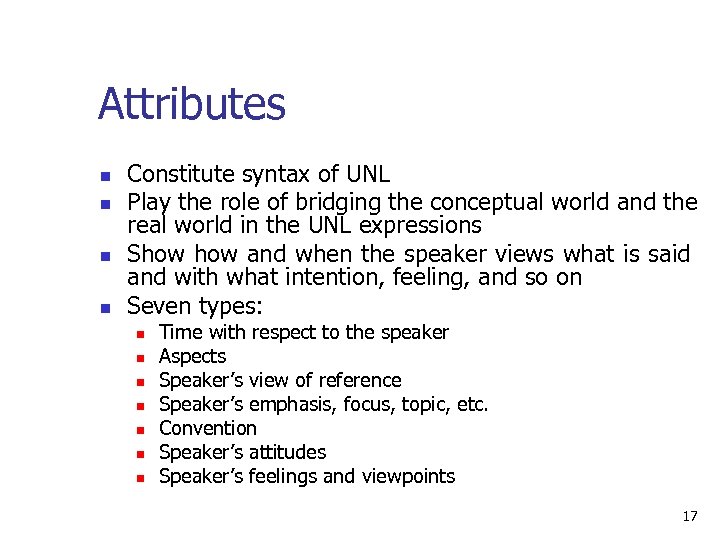 Attributes

- Constitute syntax of UNL
- Play the role of bridging the conceptual world and the real world in the UNL expressions
- Show how and when the speaker views what is said and with what intention, feeling, and so on
- Seven types:
  - Time with respect to the speaker
  - Aspects
  - Speaker's view of reference
  - Speaker's emphasis, focus, topic, etc.
  - Convention
  - Speaker's attitudes
  - Speaker's feelings and viewpoints

17